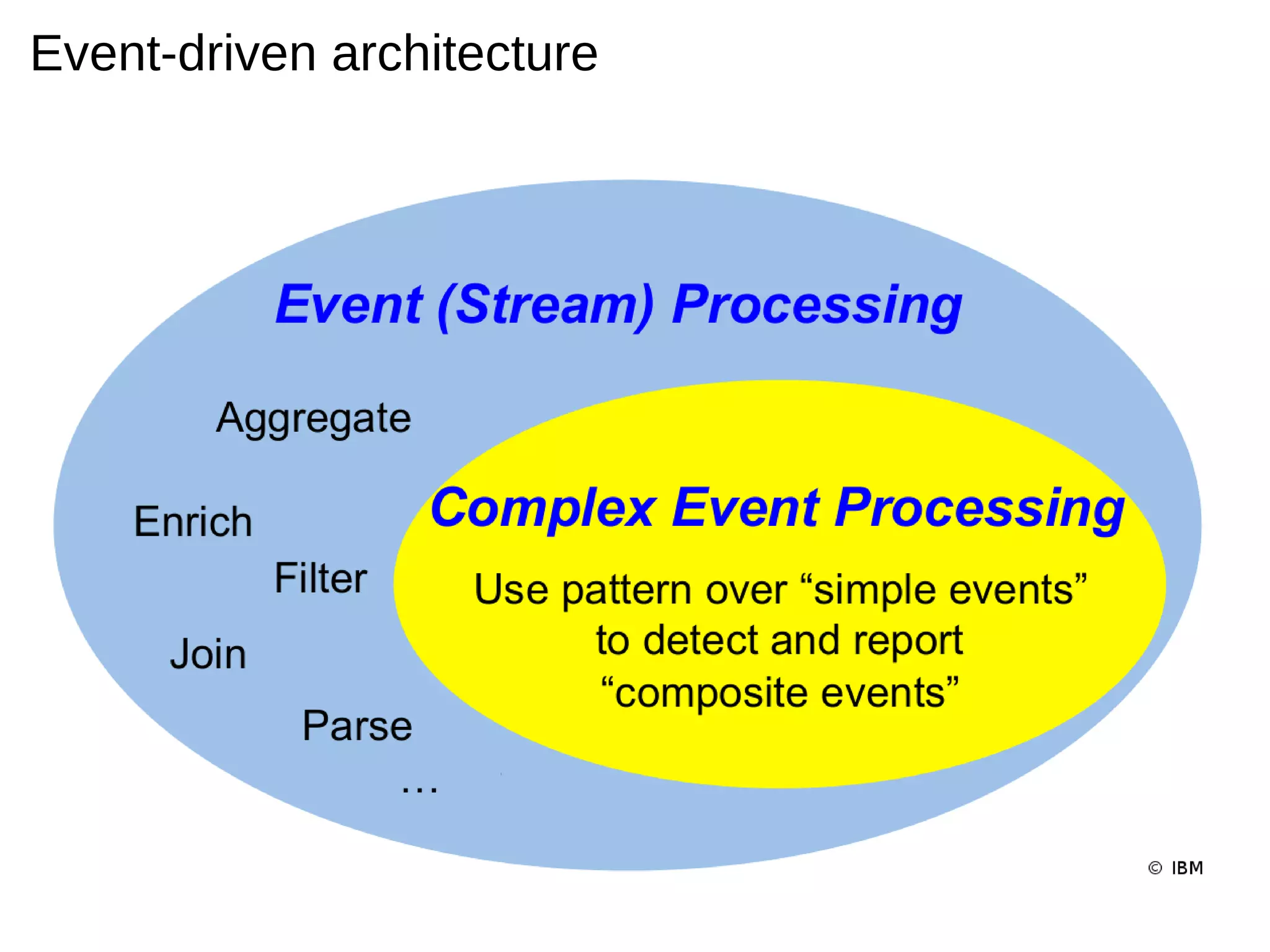 Event-driven architecture

Event (Stream) Processing

Aggregate

Enrich

Filter

Join

Parse

…

Complex Event Processing

Use pattern over “simple events” to detect and report “composite events”

© IBM